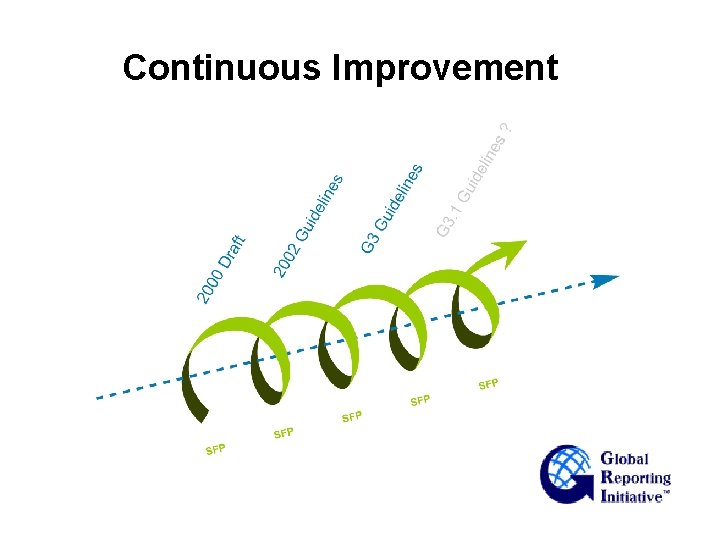 Continuous Improvement

2000 Draft

2002 Guidelines

G3 Guidelines

G3.1 Guidelines ?

SFP

SFP

SFP

SFP

SFP

Global Reporting Initiative™